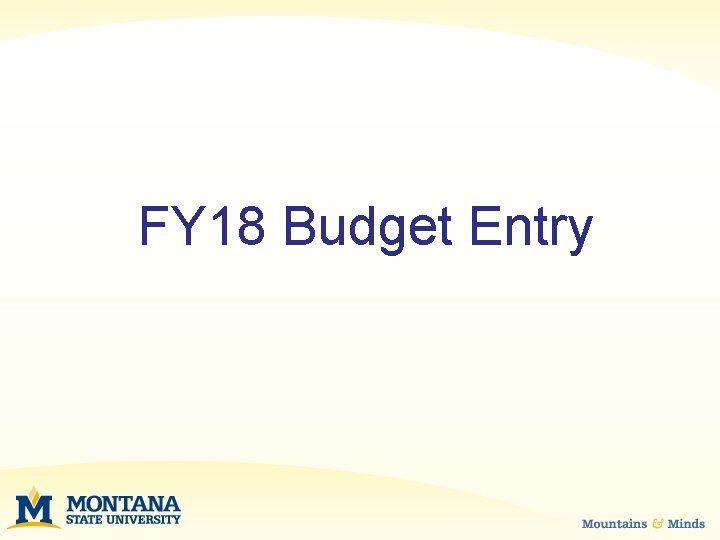 FY18 Budget Entry

M MONTANA STATE UNIVERSITY

Mountains & Minds